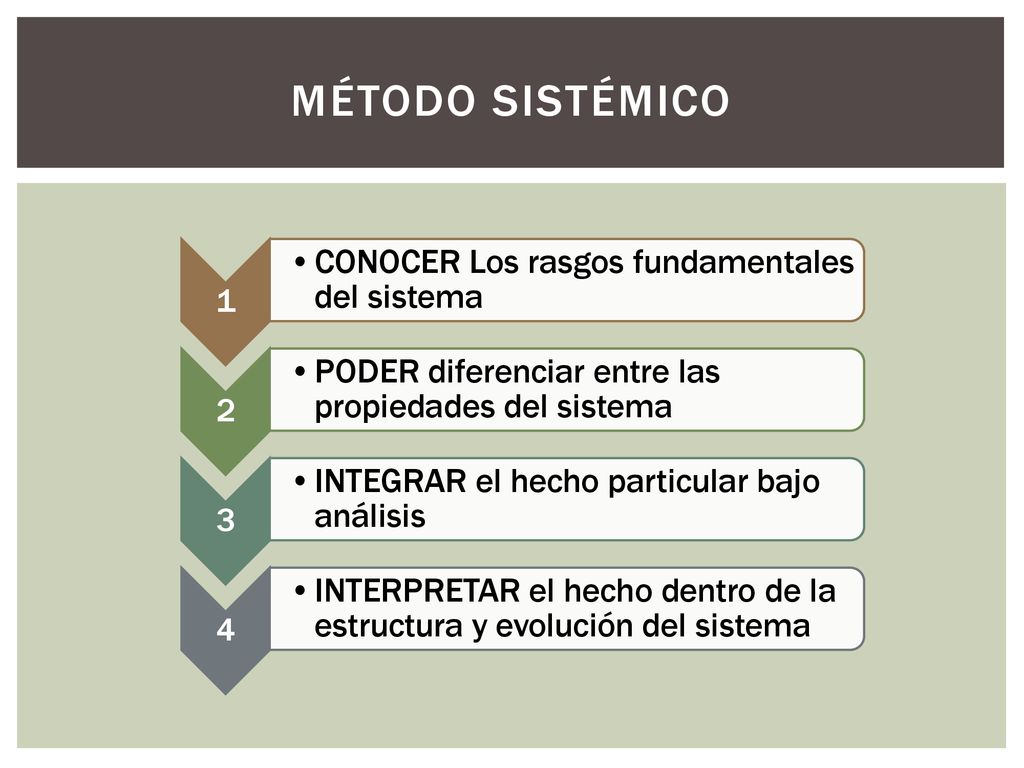 MÉTODO SISTÉMICO

1

• CONOCER Los rasgos fundamentales del sistema

2

• PODER diferenciar entre las propiedades del sistema

3

• INTEGRAR el hecho particular bajo análisis

4

• INTERPRETAR el hecho dentro de la estructura y evolución del sistema